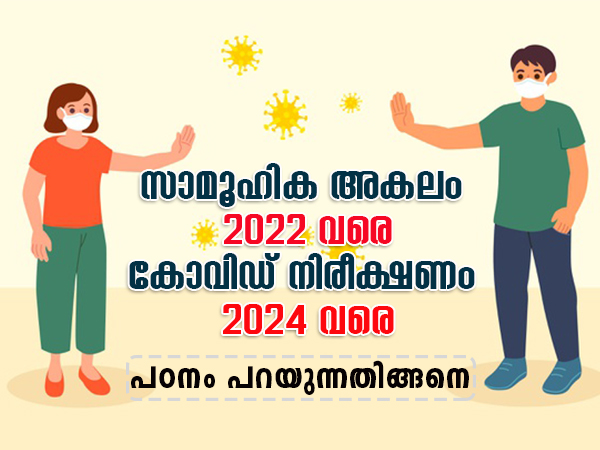 സാമൂഹിക അകലം
2022 വരെ
കോവിഡ് നിരീക്ഷണം
2024 വരെ

പഠനം പറയുന്നതിങ്ങനെ